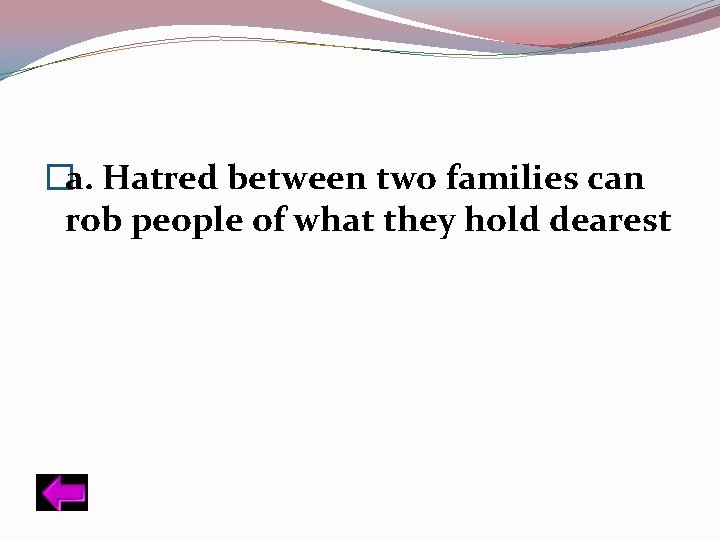 a. Hatred between two families can rob people of what they hold dearest